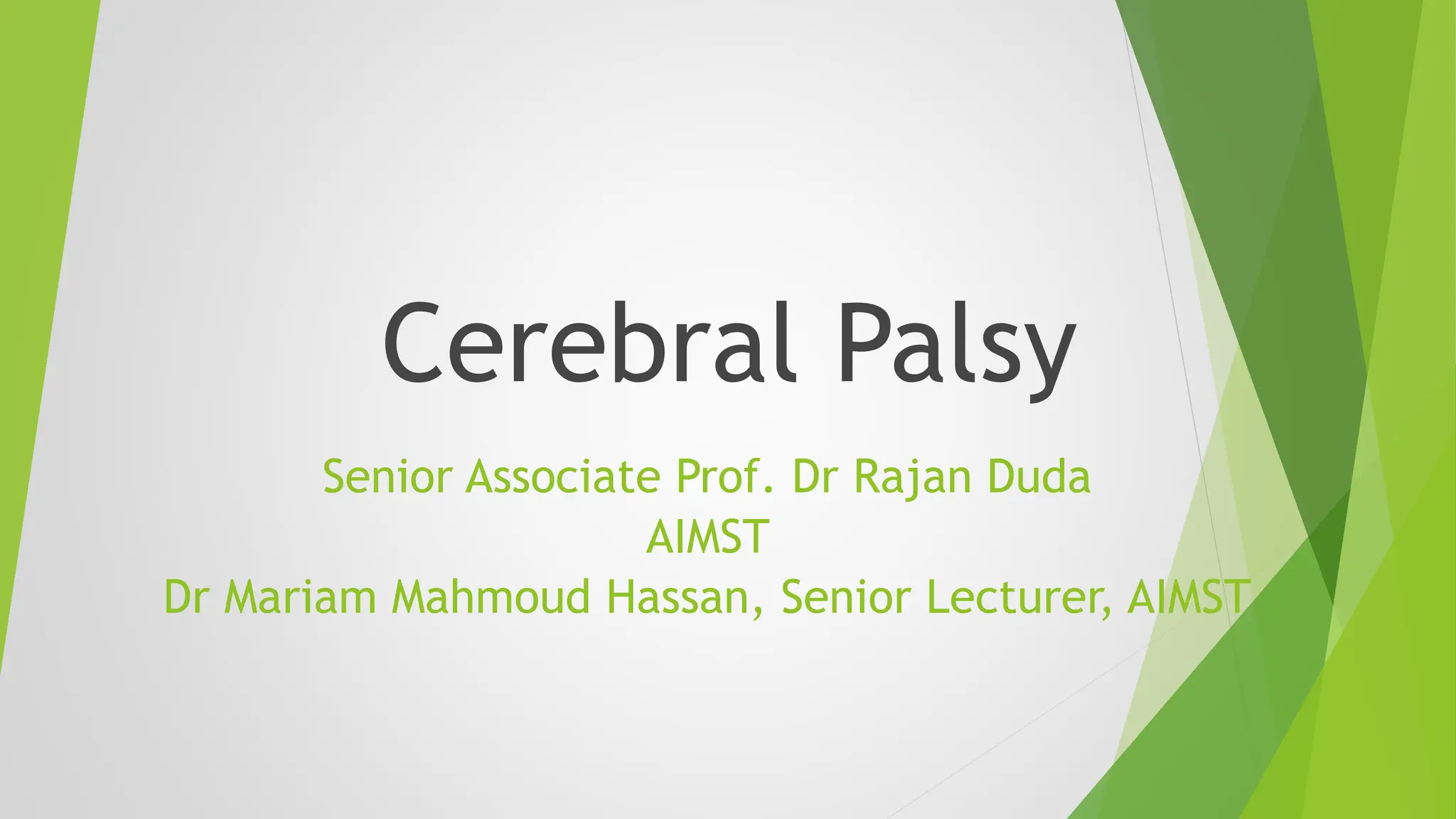 Cerebral Palsy

Senior Associate Prof. Dr Rajan Duda
AIMST
Dr Mariam Mahmoud Hassan, Senior Lecturer, AIMST